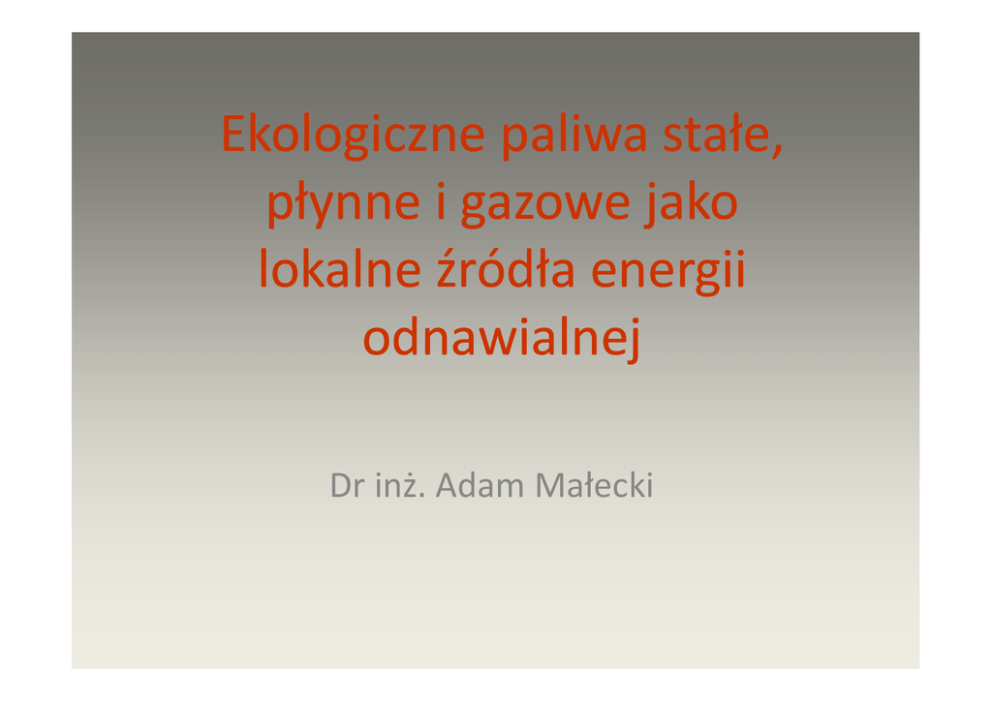 Ekologiczne paliwa stałe, płynne i gazowe jako lokalne źródła energii odnawialnej

Dr inż. Adam Małecki